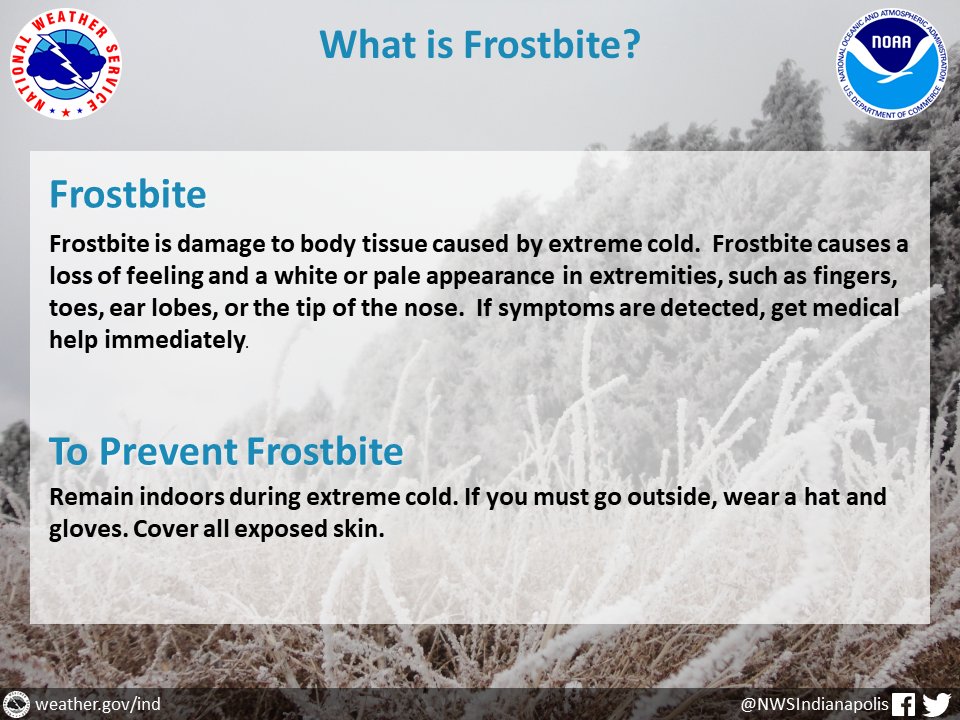 NATIONAL WEATHER SERVICE

What is Frostbite?

NATIONAL OCEANIC AND ATMOSPHERIC ADMINISTRATION
NOAA
U.S. DEPARTMENT OF COMMERCE

Frostbite

Frostbite is damage to body tissue caused by extreme cold. Frostbite causes a loss of feeling and a white or pale appearance in extremities, such as fingers, toes, ear lobes, or the tip of the nose. If symptoms are detected, get medical help immediately.

To Prevent Frostbite

Remain indoors during extreme cold. If you must go outside, wear a hat and gloves. Cover all exposed skin.

weather.gov/ind

@NWSIndianapolis